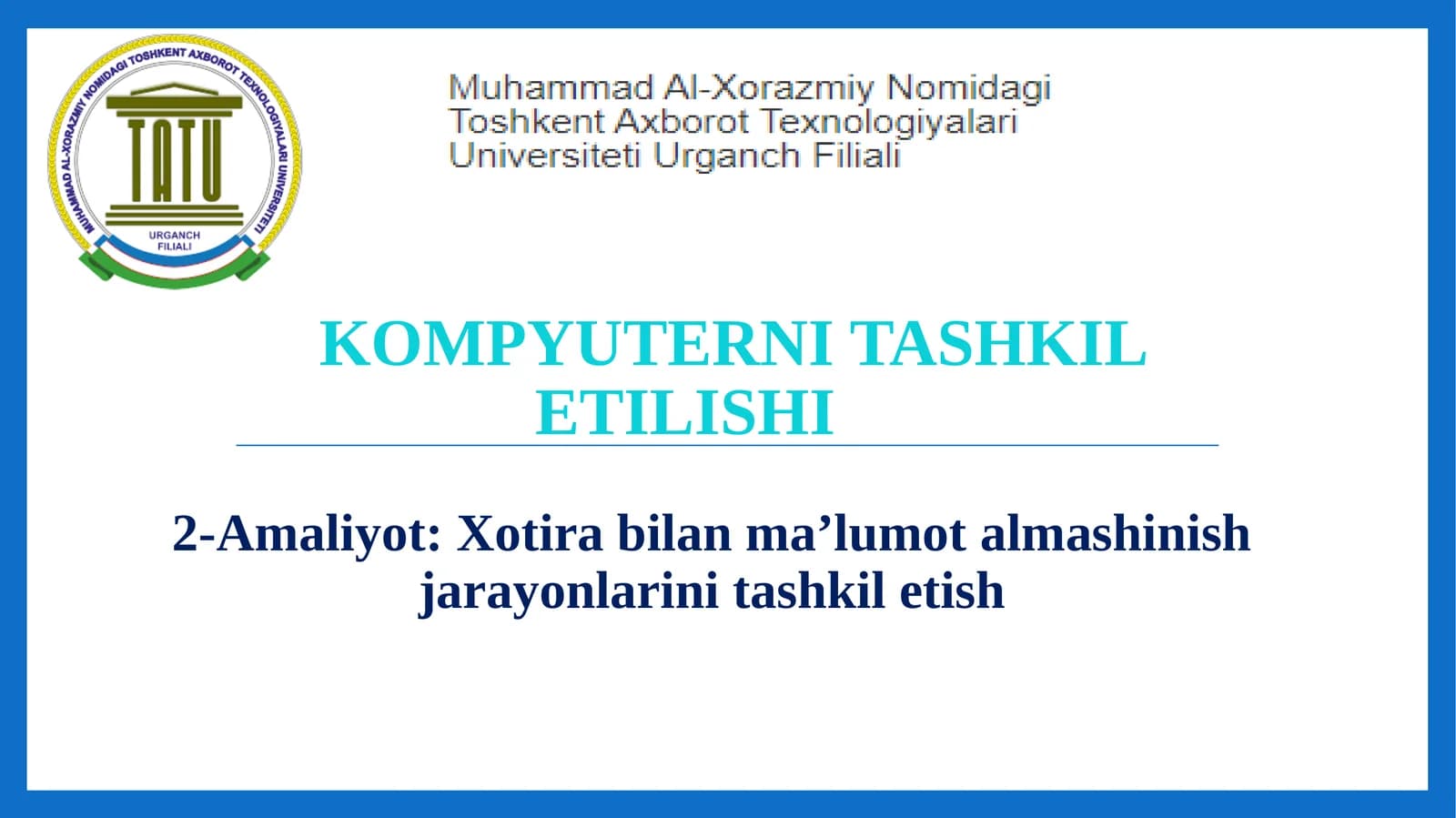 MUHAMMAD AL-XORAZMIY NOMIDAGI TOSHKENT AXBOROT TEXNOLOGIYALARI UNIVERSITETI

TATU

URGANCH FILIALI

Muhammad Al-Xorazmiy Nomidagi Toshkent Axborot Texnologiyalari Universiteti Urganch Filiali

KOMPYUTERNI TASHKIL ETILISHI

2-Amaliyot: Xotira bilan ma’lumot almashinish jarayonlarini tashkil etish